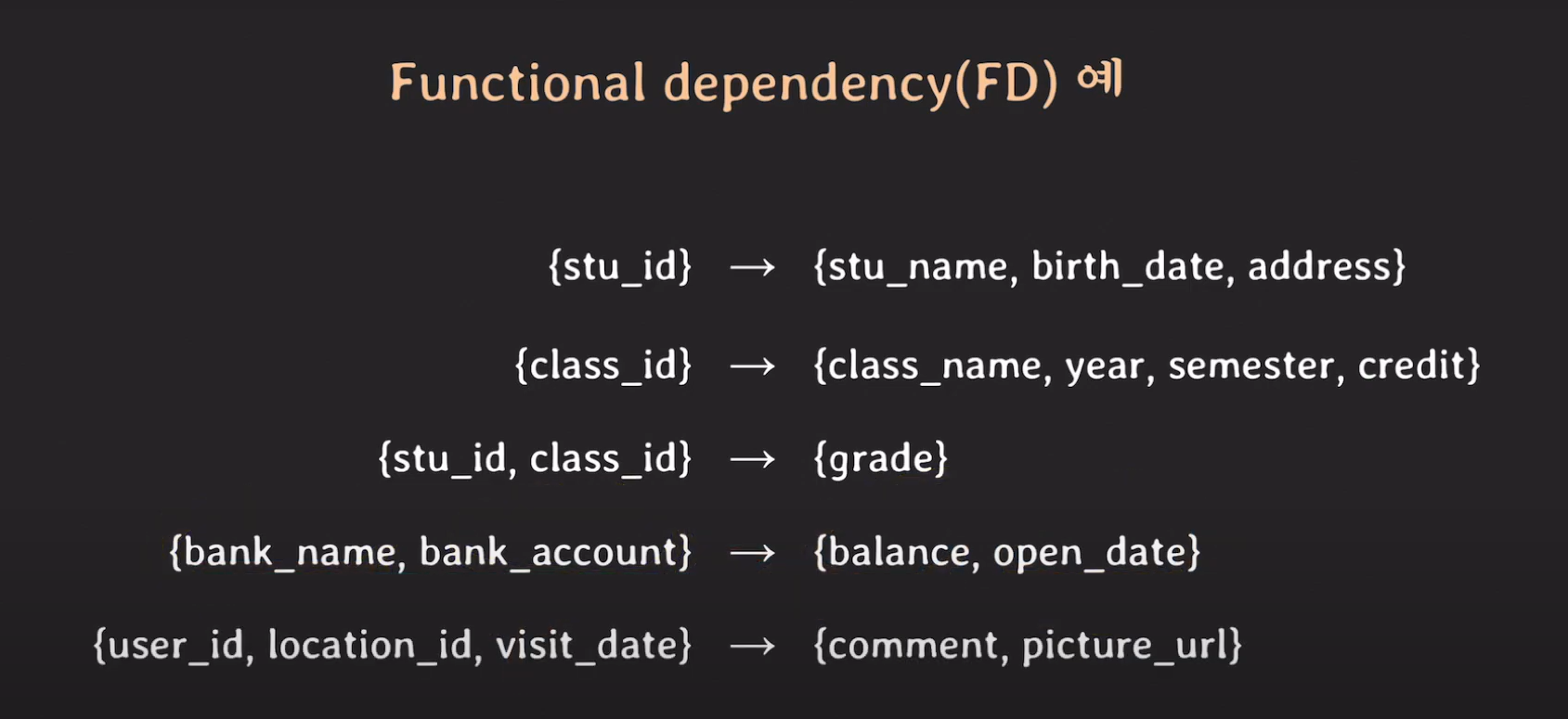 Functional dependency(FD) 예

{stu_id} → {stu_name, birth_date, address}

{class_id} → {class_name, year, semester, credit}

{stu_id, class_id} → {grade}

{bank_name, bank_account} → {balance, open_date}

{user_id, location_id, visit_date} → {comment, picture_url}